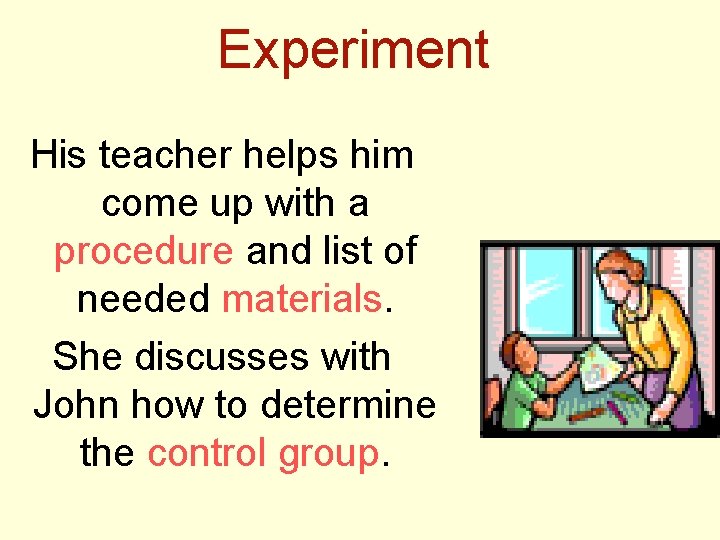 Experiment

His teacher helps him come up with a procedure and list of needed materials.

She discusses with John how to determine the control group.